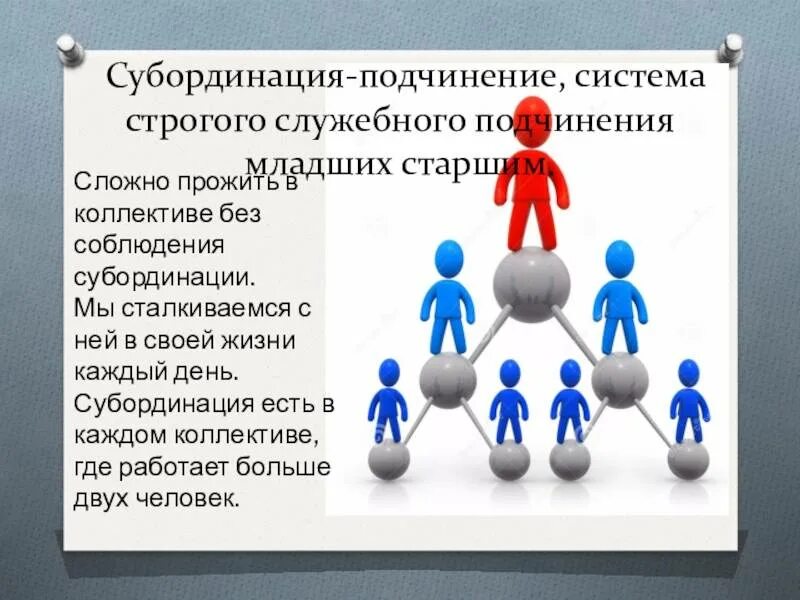 Субординация-подчинение, система строгого служебного подчинения младших старшим.

Сложно прожить в коллективе без соблюдения субординации.
Мы сталкиваемся с ней в своей жизни каждый день.
Субординация есть в каждом коллективе, где работает больше двух человек.